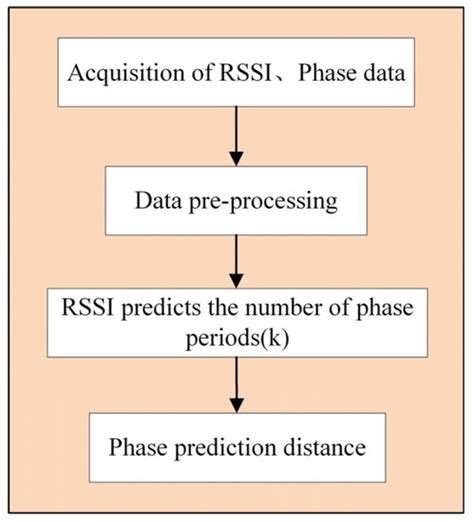 Acquisition of RSSI、Phase data

Data pre-processing

RSSI predicts the number of phase periods(k)

Phase prediction distance